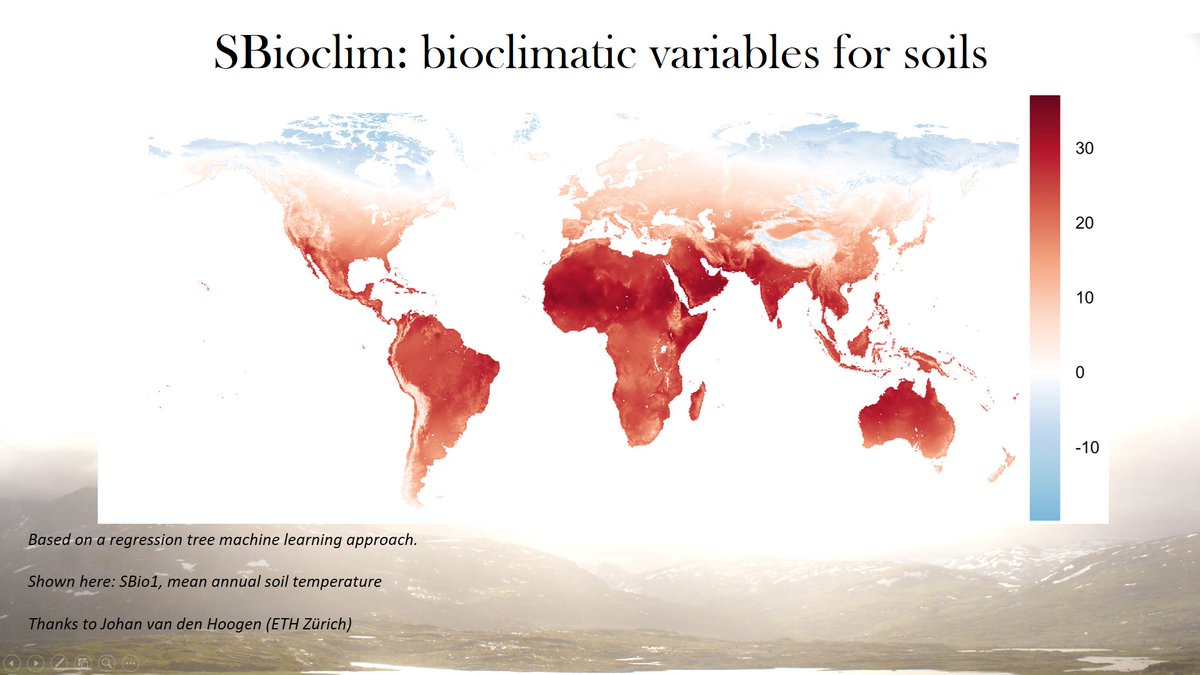 SBioclim: bioclimatic variables for soils

30
20
10
0
-10

Based on a regression tree machine learning approach.

Shown here: SBio1, mean annual soil temperature

Thanks to Johan van den Hoogen (ETH Zürich)